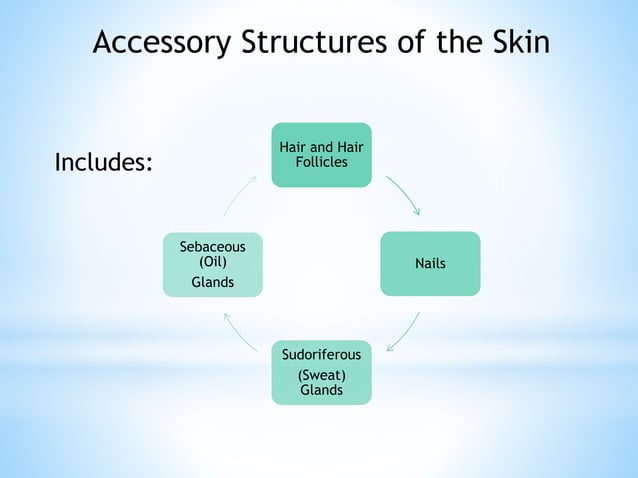 Accessory Structures of the Skin

Includes:

Hair and Hair Follicles

Nails

Sudoriferous (Sweat) Glands

Sebaceous (Oil) Glands